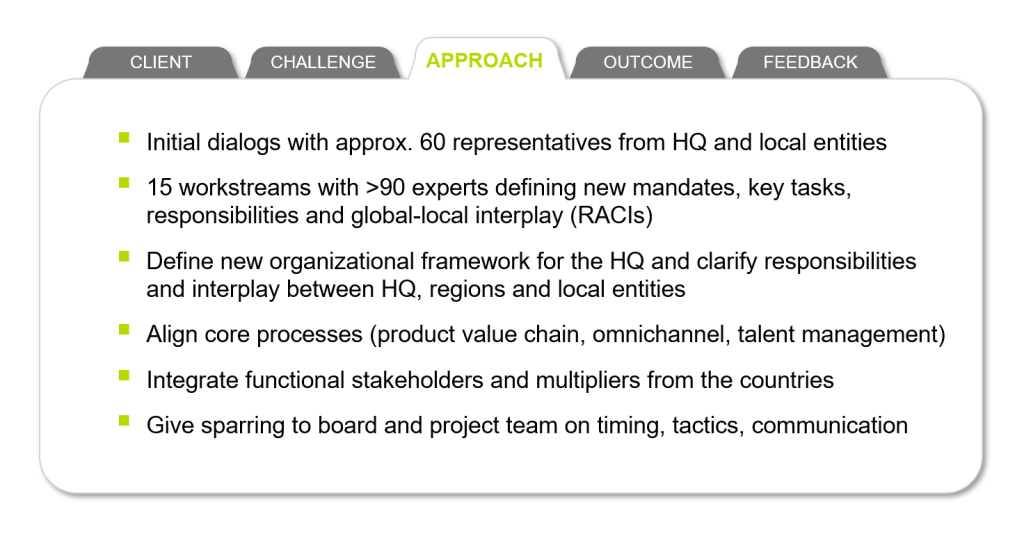 CLIENT CHALLENGE APPROACH OUTCOME FEEDBACK

- Initial dialogs with approx. 60 representatives from HQ and local entities
- 15 workstreams with >90 experts defining new mandates, key tasks, responsibilities and global-local interplay (RACIs)
- Define new organizational framework for the HQ and clarify responsibilities and interplay between HQ, regions and local entities
- Align core processes (product value chain, omnichannel, talent management)
- Integrate functional stakeholders and multipliers from the countries
- Give sparring to board and project team on timing, tactics, communication